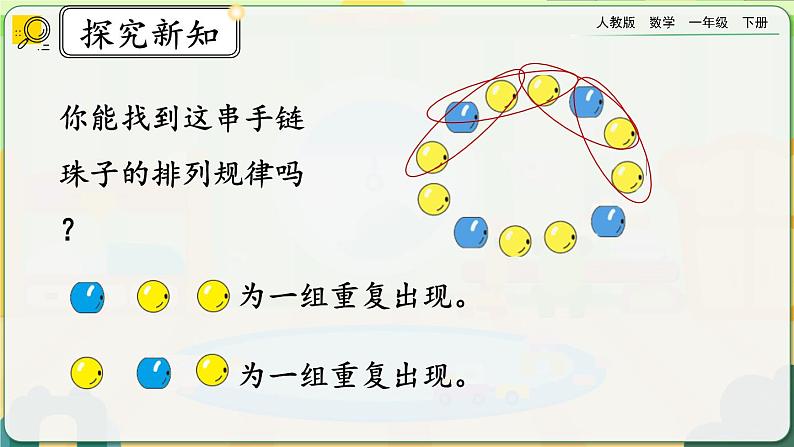 探究新知

人教版 数学 一年级 下册

你能找到这串手链珠子的排列规律吗？

为一组重复出现。

为一组重复出现。